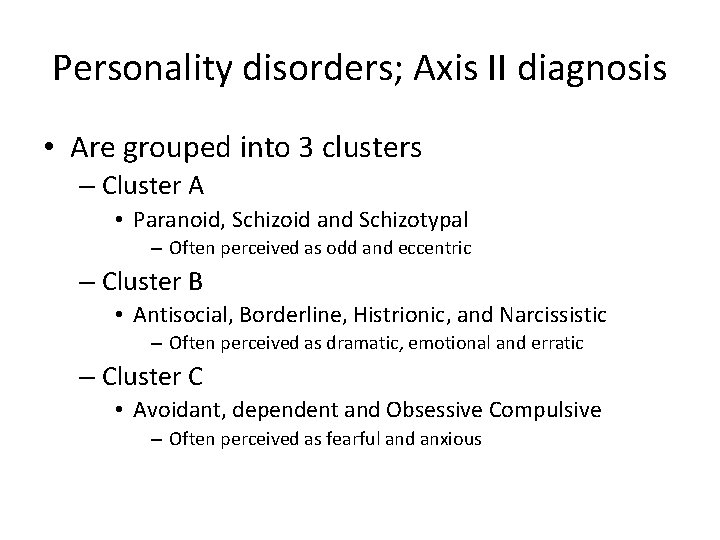 Personality disorders; Axis II diagnosis

• Are grouped into 3 clusters
– Cluster A
• Paranoid, Schizoid and Schizotypal
– Often perceived as odd and eccentric
– Cluster B
• Antisocial, Borderline, Histrionic, and Narcissistic
– Often perceived as dramatic, emotional and erratic
– Cluster C
• Avoidant, dependent and Obsessive Compulsive
– Often perceived as fearful and anxious